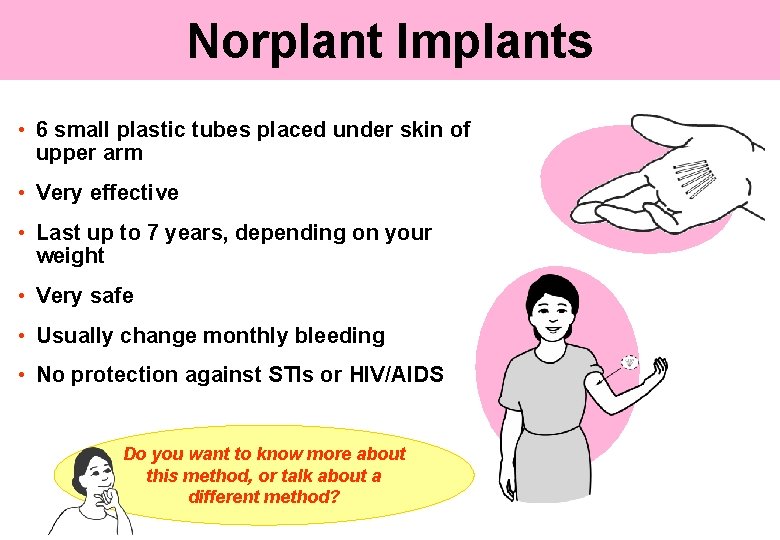 Norplant Implants

• 6 small plastic tubes placed under skin of upper arm

• Very effective

• Last up to 7 years, depending on your weight

• Very safe

• Usually change monthly bleeding

• No protection against STIs or HIV/AIDS

Do you want to know more about this method, or talk about a different method?